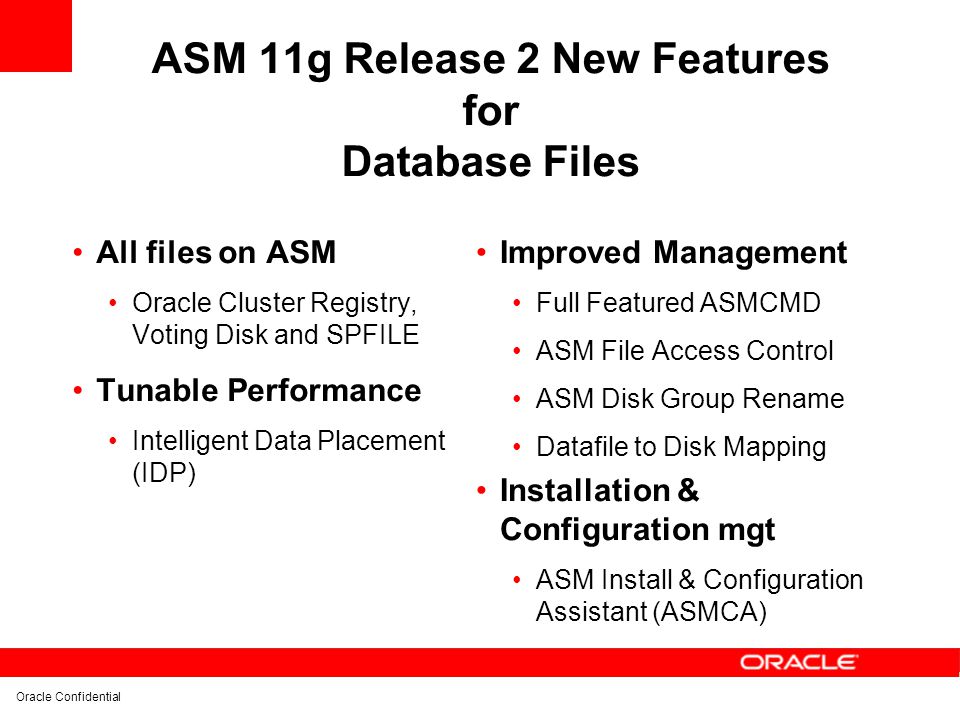 ASM 11g Release 2 New Features for Database Files

• All files on ASM
  • Oracle Cluster Registry, Voting Disk and SPFILE
• Tunable Performance
  • Intelligent Data Placement (IDP)

• Improved Management
  • Full Featured ASMCMD
  • ASM File Access Control
  • ASM Disk Group Rename
  • Datafile to Disk Mapping
• Installation & Configuration mgt
  • ASM Install & Configuration Assistant (ASMCA)

ORACLE

Oracle Confidential